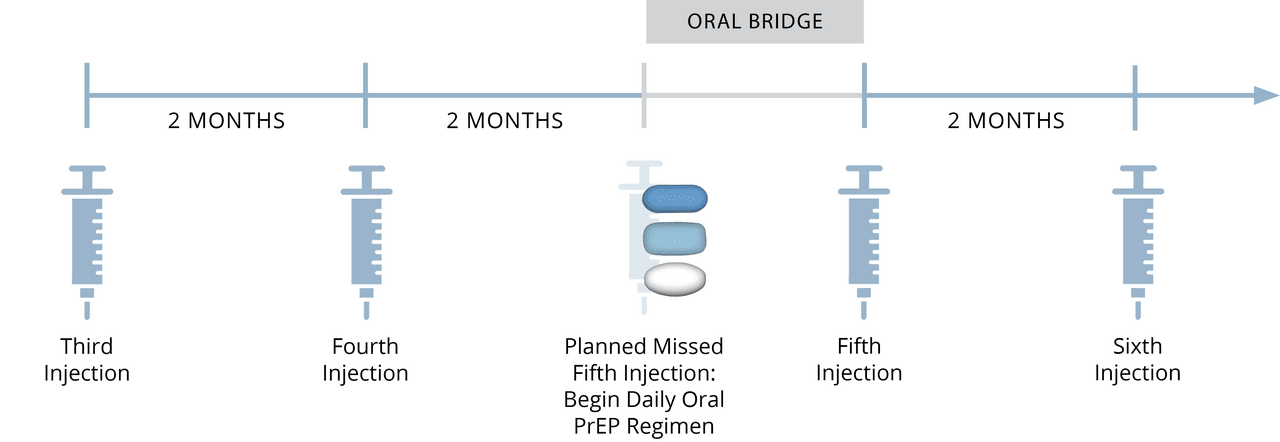 ORAL BRIDGE

2 MONTHS

2 MONTHS

2 MONTHS

Third Injection

Fourth Injection

Planned Missed Fifth Injection: Begin Daily Oral PrEP Regimen

Fifth Injection

Sixth Injection